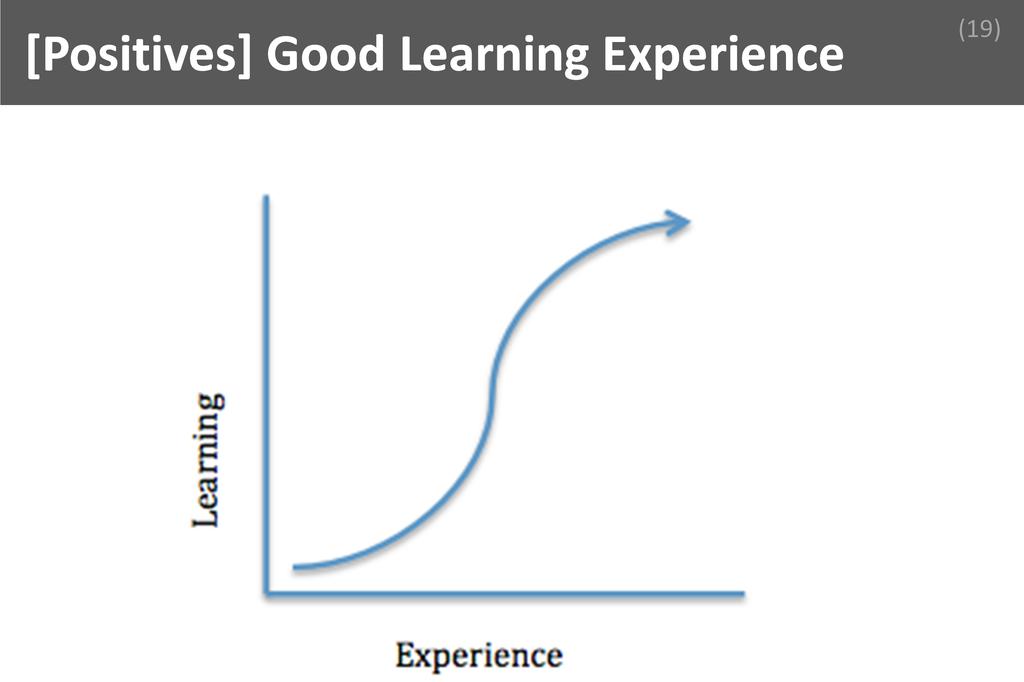 [Positives] Good Learning Experience

(19)

Learning

Experience